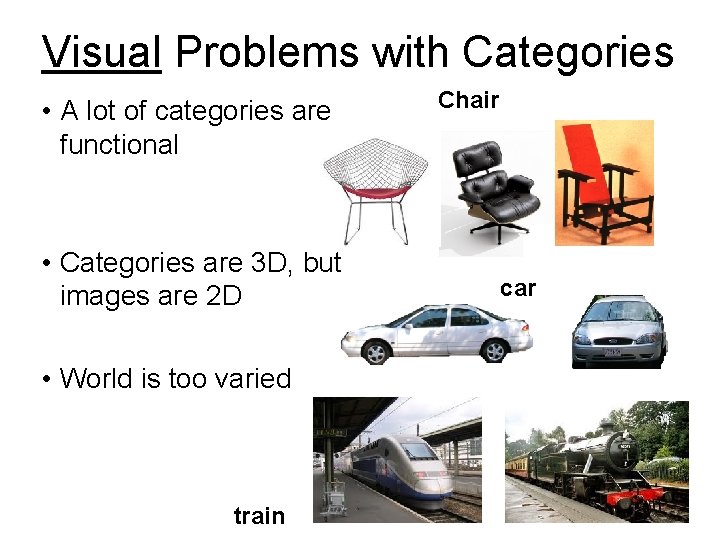 Visual Problems with Categories

• A lot of categories are functional

Chair

• Categories are 3D, but images are 2D

car

• World is too varied

train